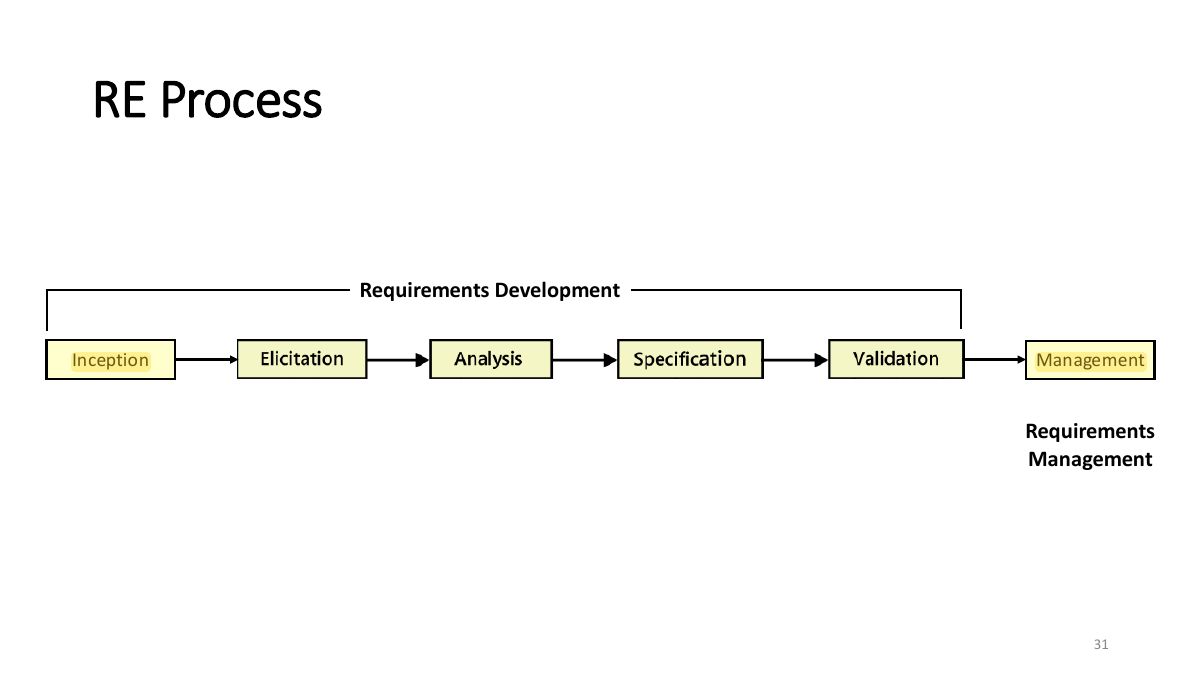 RE Process

Requirements Development

Inception

Elicitation

Analysis

Specification

Validation

Management

Requirements Management

31